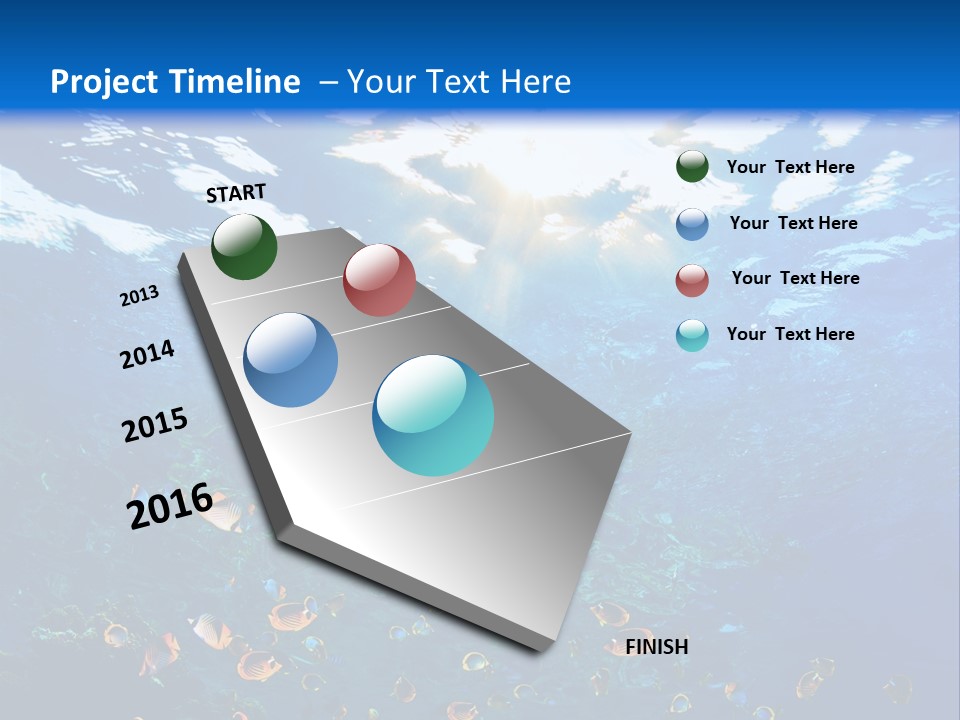 Project Timeline – Your Text Here

START

2013

2014

2015

2016

FINISH

Your Text Here

Your Text Here

Your Text Here

Your Text Here